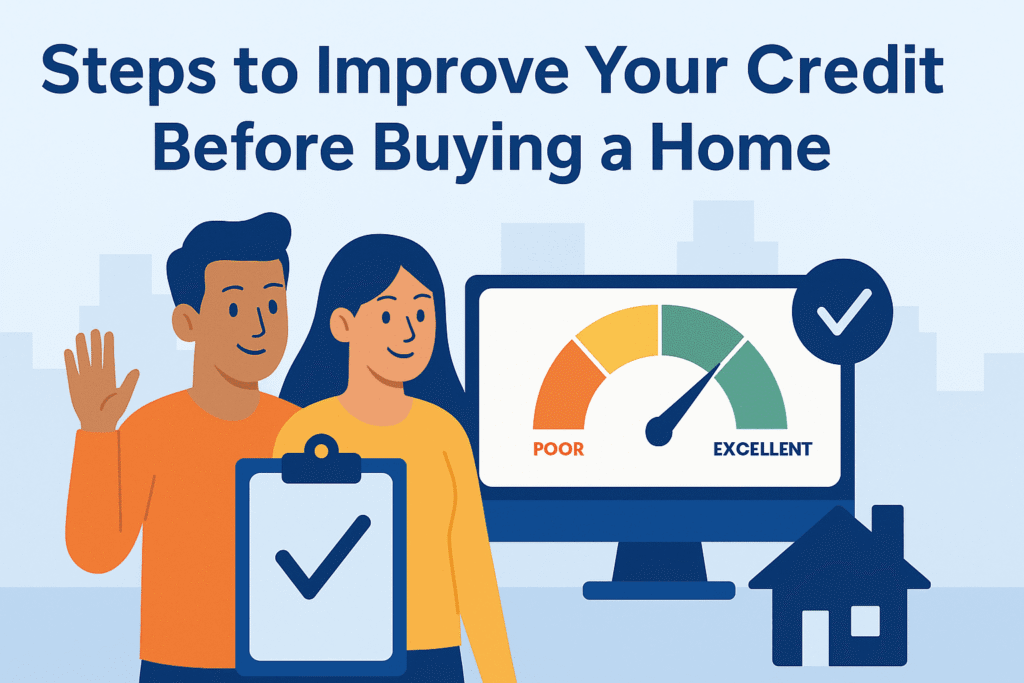 Steps to Improve Your Credit Before Buying a Home

POOR
EXCELLENT